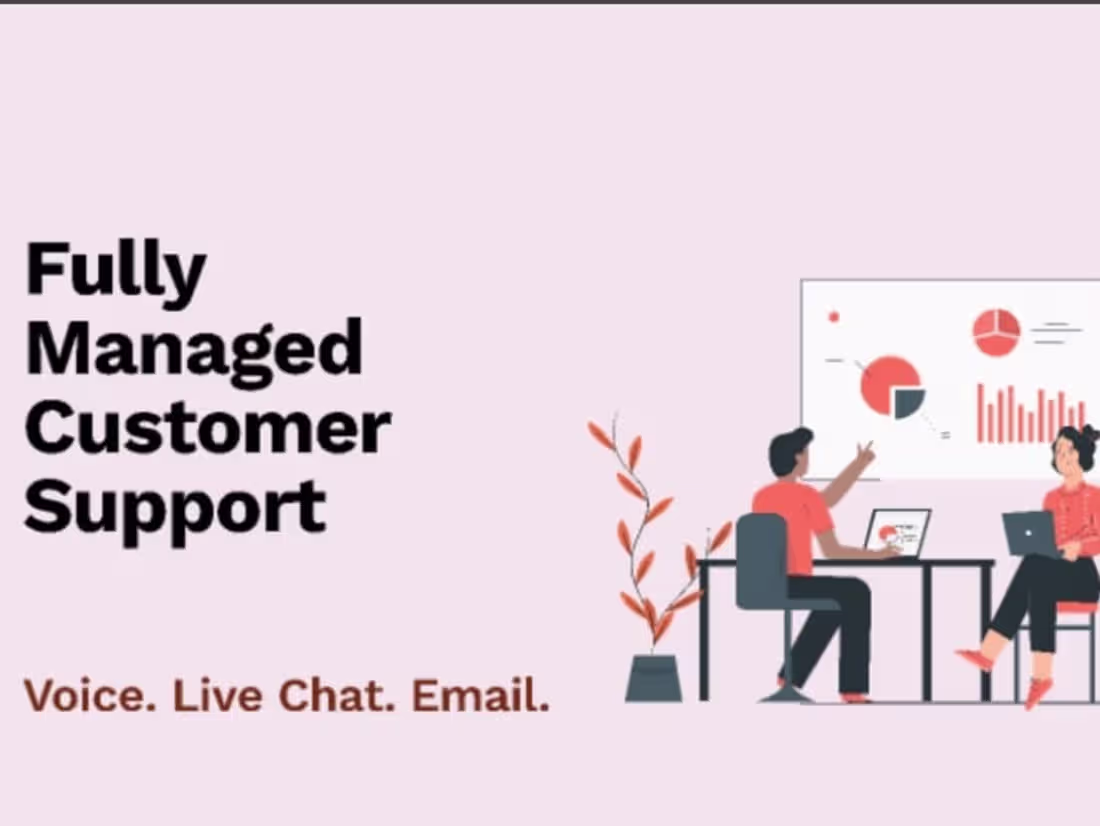 Fully Managed Customer Support

Voice. Live Chat. Email.